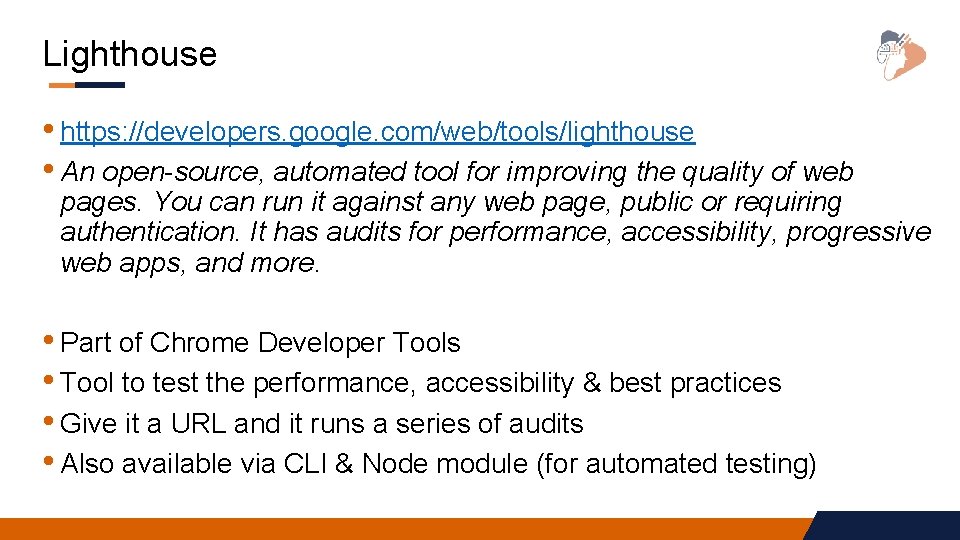 Lighthouse

• https://developers.google.com/web/tools/lighthouse
• An open-source, automated tool for improving the quality of web pages. You can run it against any web page, public or requiring authentication. It has audits for performance, accessibility, progressive web apps, and more.

• Part of Chrome Developer Tools
• Tool to test the performance, accessibility & best practices
• Give it a URL and it runs a series of audits
• Also available via CLI & Node module (for automated testing)